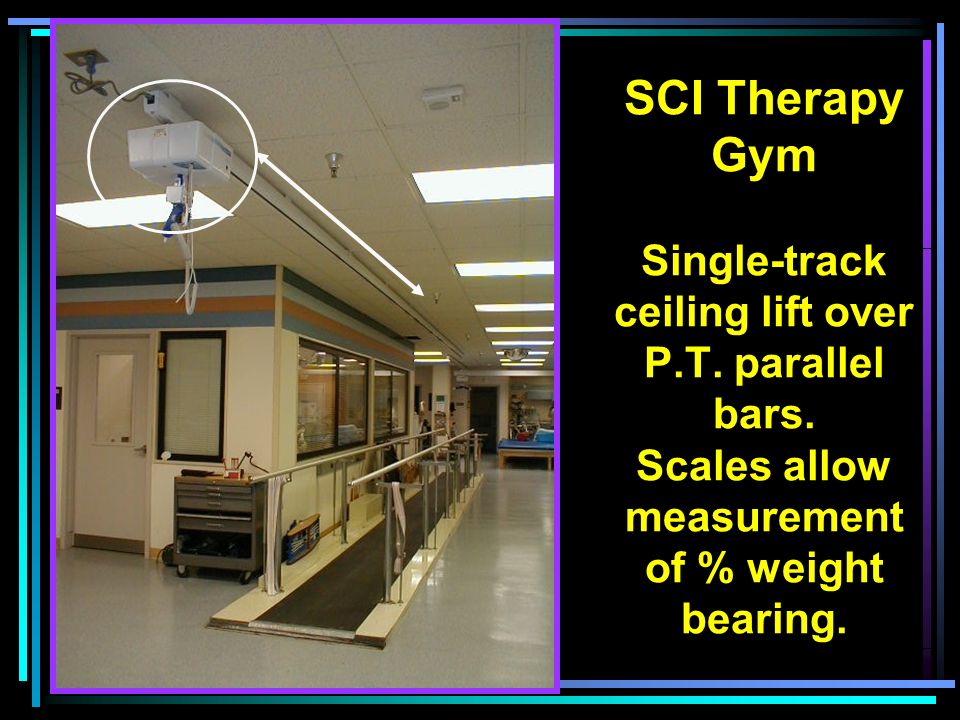 SCI Therapy Gym

Single-track ceiling lift over P.T. parallel bars.
Scales allow measurement of % weight bearing.